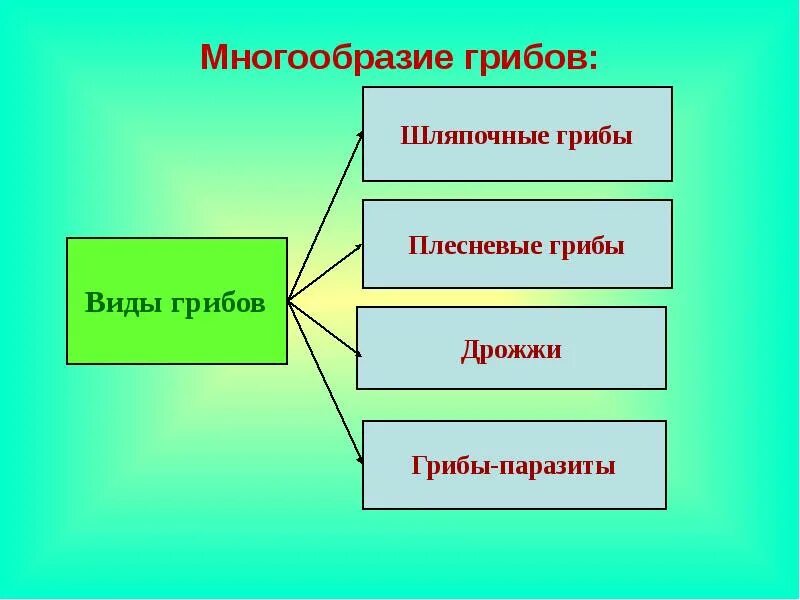 Многообразие грибов:

Виды грибов

Шляпочные грибы

Плесневые грибы

Дрожжи

Грибы-паразиты